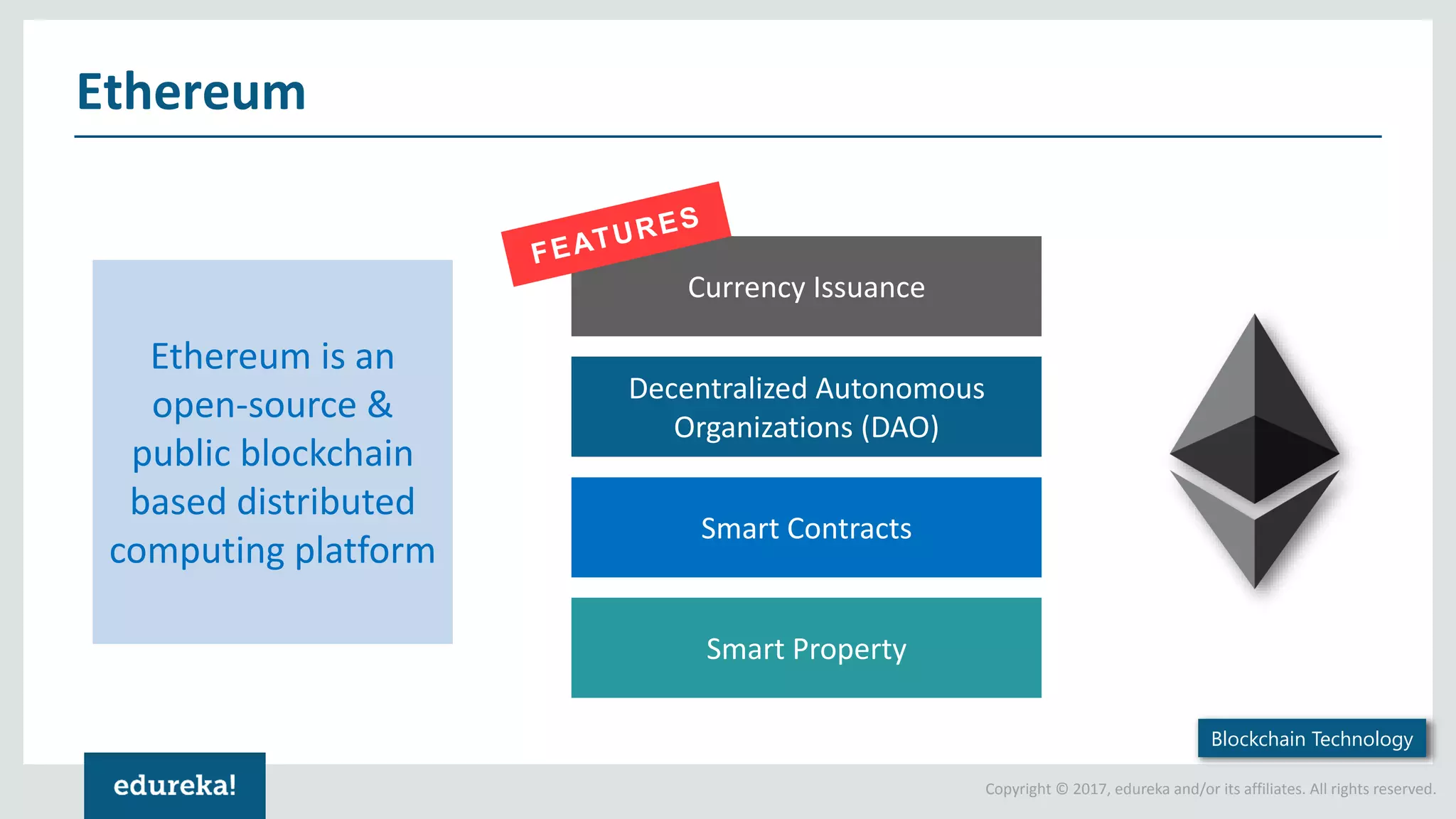 Ethereum

Ethereum is an open-source & public blockchain based distributed computing platform

FEATURES

Currency Issuance

Decentralized Autonomous Organizations (DAO)

Smart Contracts

Smart Property

Blockchain Technology

edureka!

Copyright © 2017, edureka and/or its affiliates. All rights reserved.